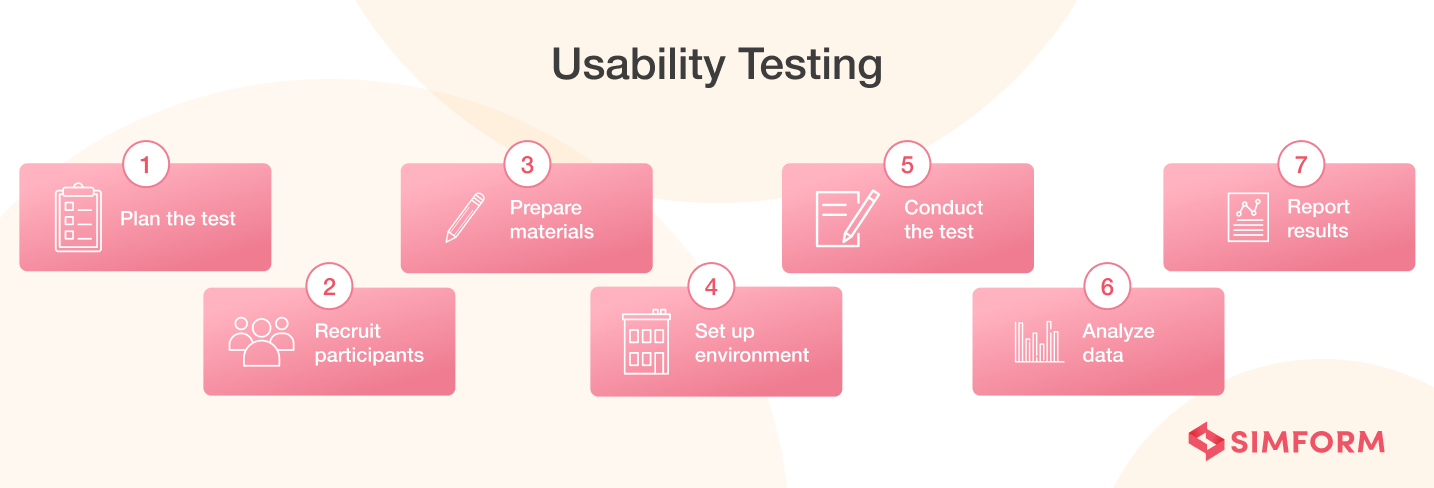 Usability Testing

1
Plan the test

2
Recruit participants

3
Prepare materials

4
Set up environment

5
Conduct the test

6
Analyze data

7
Report results

SIMFORM